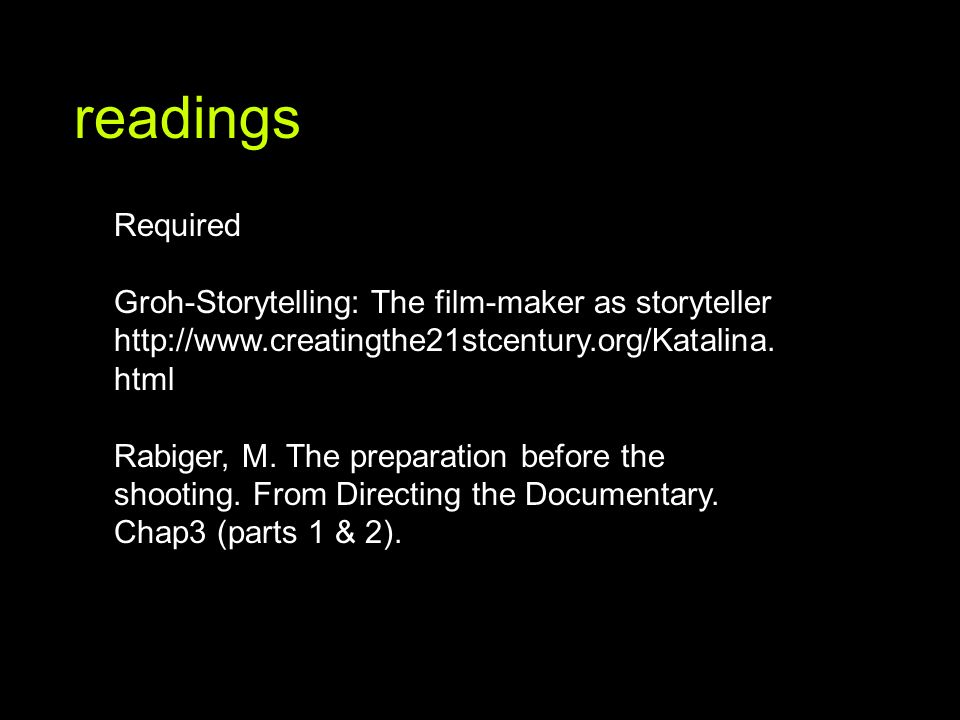 readings

Required

Groh-Storytelling: The film-maker as storyteller http://www.creatingthe21stcentury.org/Katalina.html

Rabiger, M. The preparation before the shooting. From Directing the Documentary. Chap3 (parts 1 & 2).